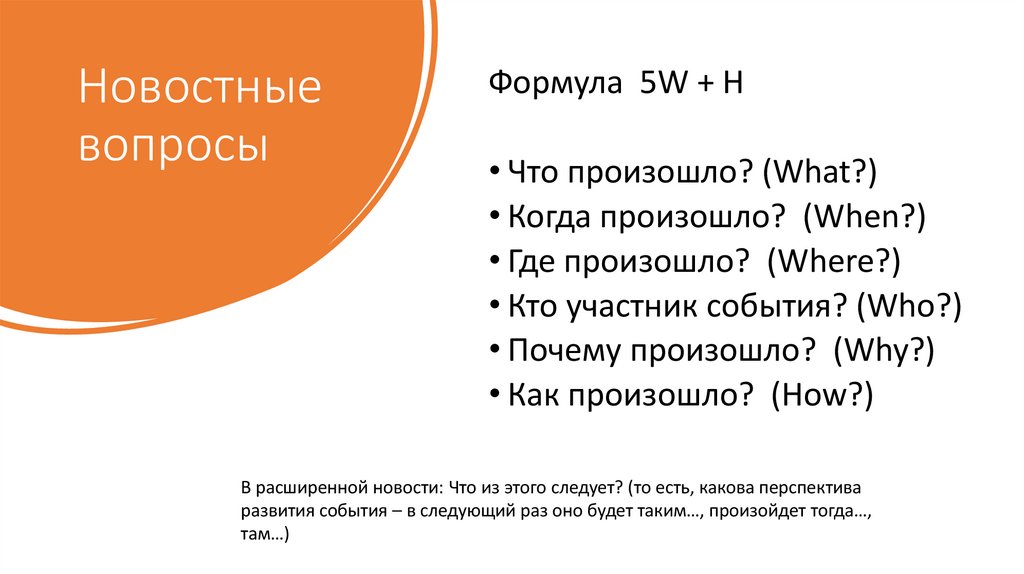 Новостные вопросы

Формула 5W + H

• Что произошло? (What?)
• Когда произошло? (When?)
• Где произошло? (Where?)
• Кто участник события? (Who?)
• Почему произошло? (Why?)
• Как произошло? (How?)

В расширенной новости: Что из этого следует? (то есть, какова перспектива развития события – в следующий раз оно будет таким…, произойдет тогда…, там…)